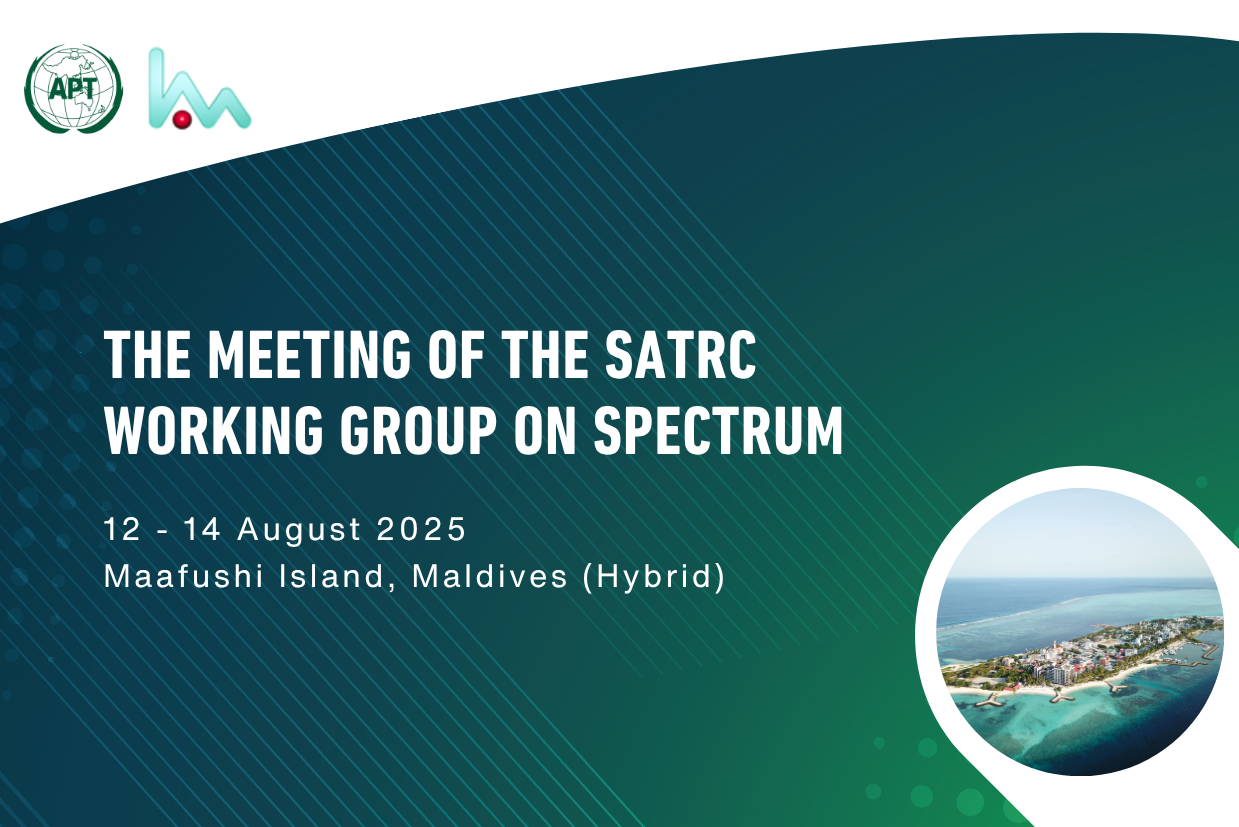 APT

THE MEETING OF THE SATRC WORKING GROUP ON SPECTRUM

12 - 14 August 2025
Maafushi Island, Maldives (Hybrid)